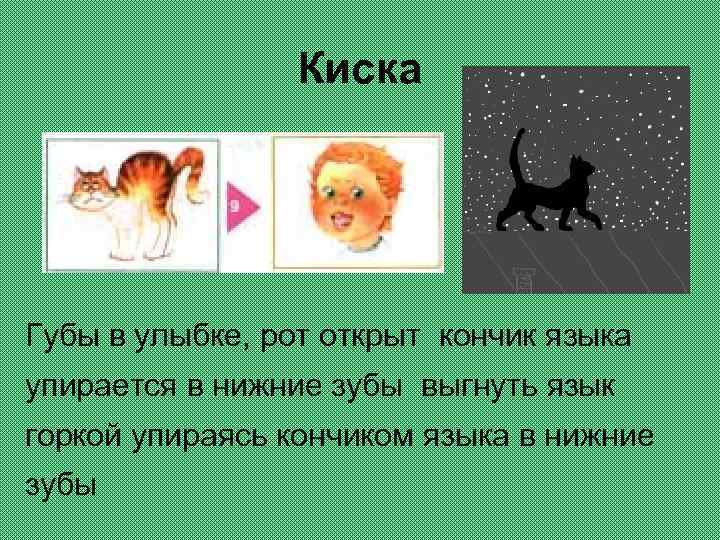 Киска

9

Губы в улыбке, рот открыт  кончик языка упирается в нижние зубы  выгнуть язык горкой упираясь кончиком языка в нижние зубы